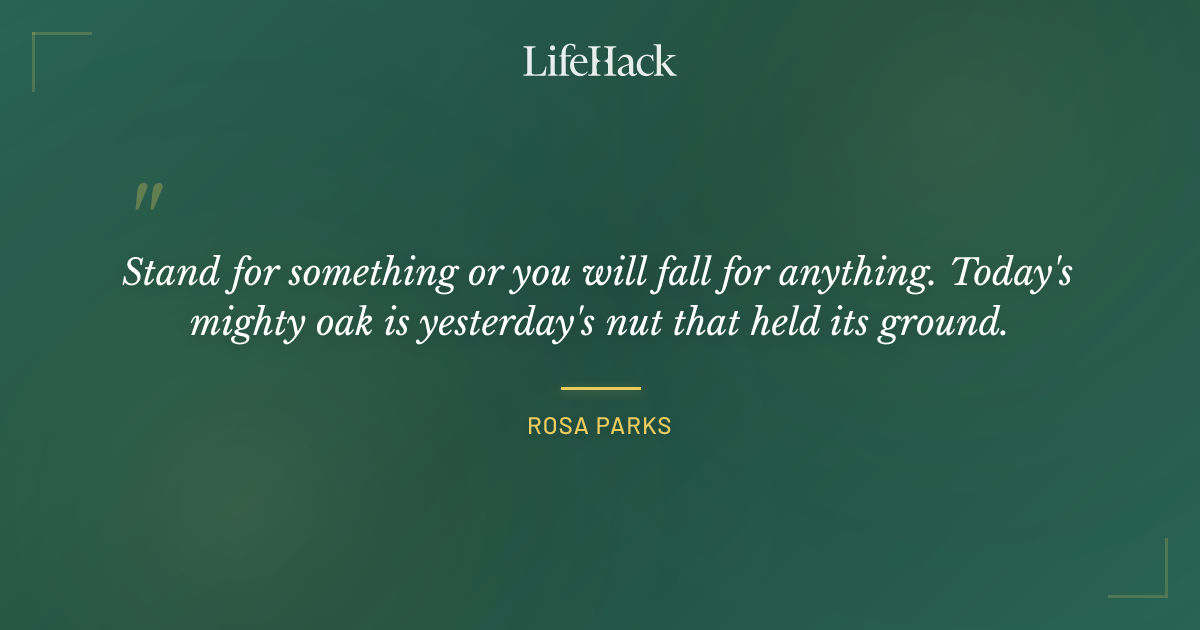 LifeHack

"

Stand for something or you will fall for anything. Today's mighty oak is yesterday's nut that held its ground.

ROSA PARKS